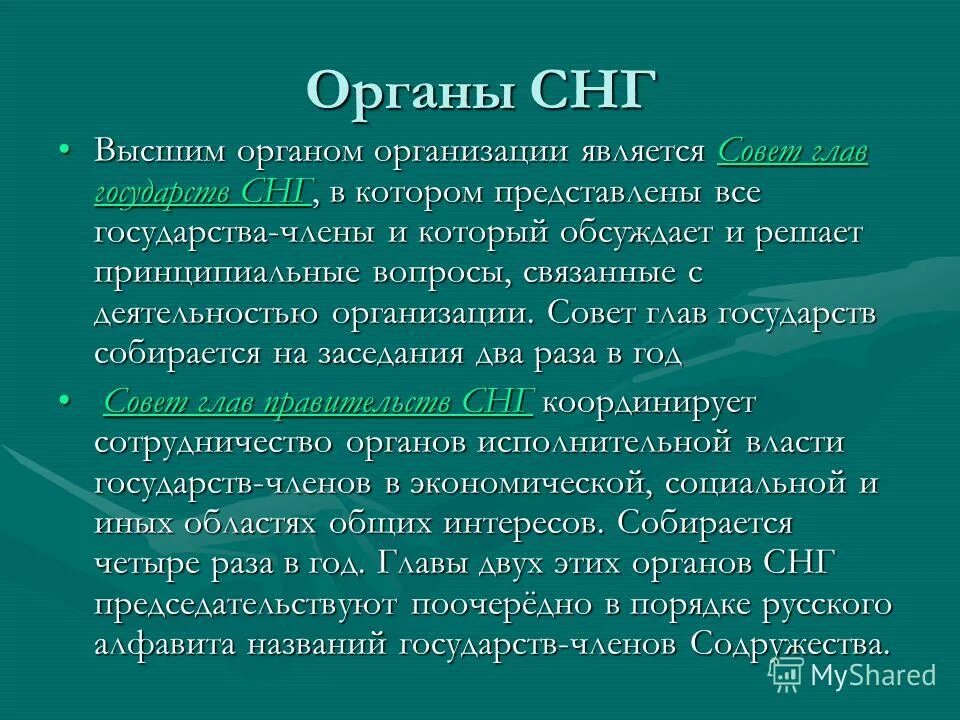 Органы СНГ

• Высшим органом организации является Совет глав государств СНГ, в котором представлены все государства-члены и который обсуждает и решает принципиальные вопросы, связанные с деятельностью организации. Совет глав государств собирается на заседания два раза в год

• Совет глав правительств СНГ координирует сотрудничество органов исполнительной власти государств-членов в экономической, социальной и иных областях общих интересов. Собирается четыре раза в год. Главы двух этих органов СНГ председательствуют поочерёдно в порядке русского алфавита названий государств-членов Содружества.

MyShared